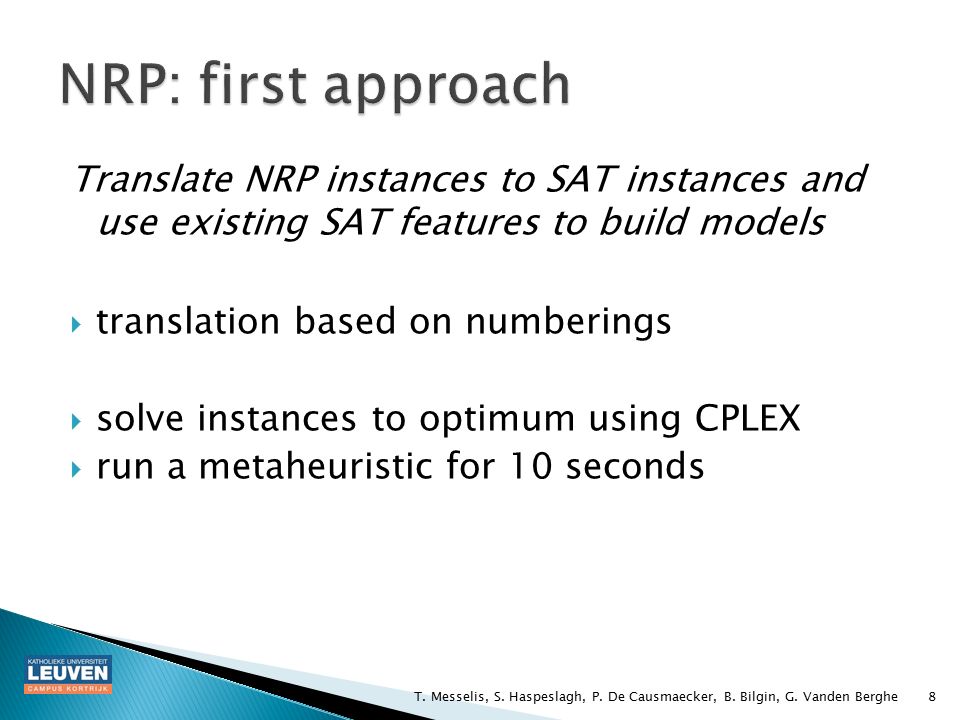 NRP: first approach

Translate NRP instances to SAT instances and use existing SAT features to build models

translation based on numberings

solve instances to optimum using CPLEX
run a metaheuristic for 10 seconds

KATHOLIEKE UNIVERSITEIT
LEUVEN
CAMPUS KORTRIJK

T. Messelis, S. Haspeslagh, P. De Causmaecker, B. Bilgin, G. Vanden Berghe 8